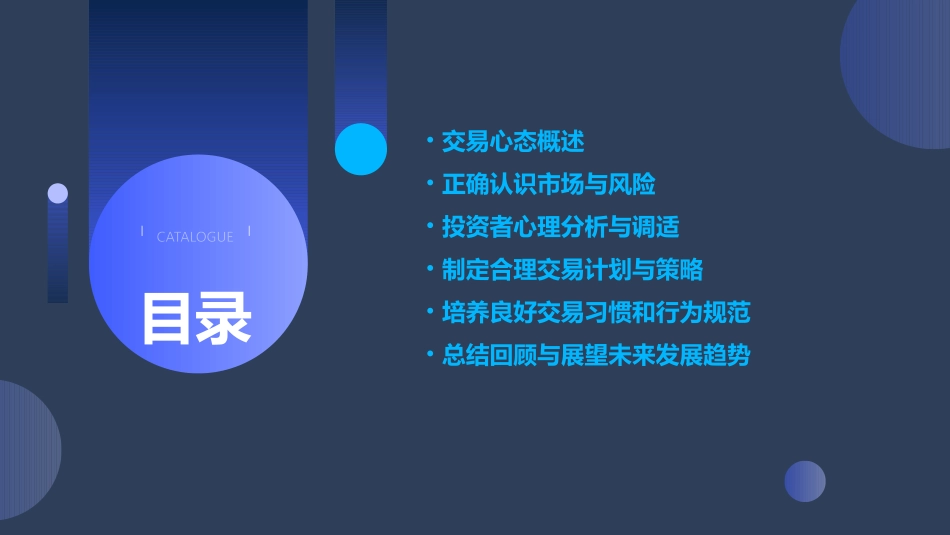 CATALOGUE

目录

• 交易心态概述
• 正确认识市场与风险
• 投资者心理分析与调适
• 制定合理交易计划与策略
• 培养良好交易习惯和行为规范
• 总结回顾与展望未来发展趋势